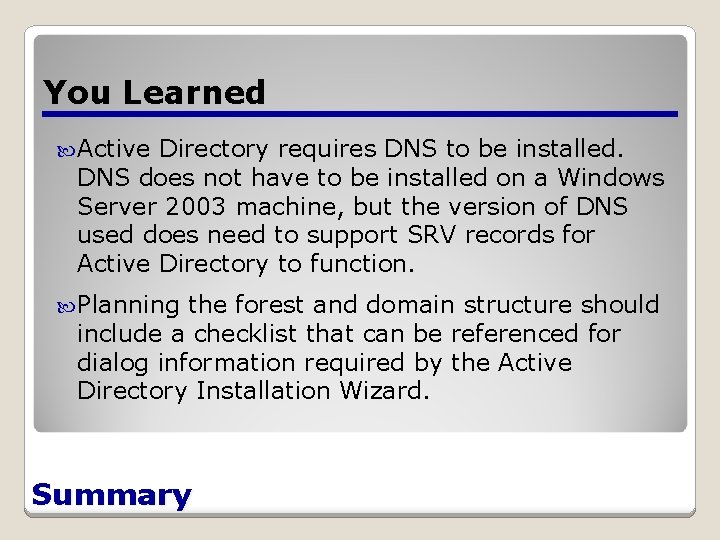 You Learned

Active Directory requires DNS to be installed. DNS does not have to be installed on a Windows Server 2003 machine, but the version of DNS used does need to support SRV records for Active Directory to function.

Planning the forest and domain structure should include a checklist that can be referenced for dialog information required by the Active Directory Installation Wizard.

Summary